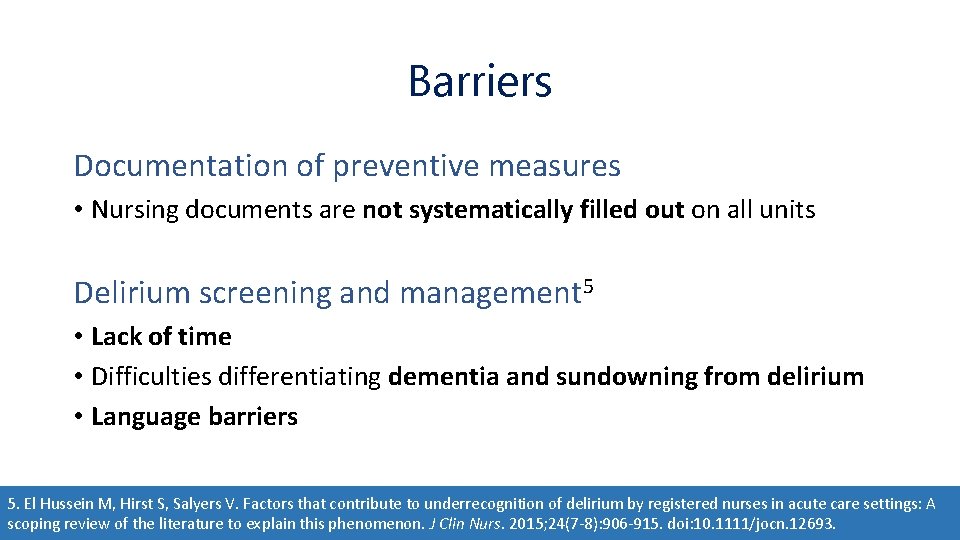 Barriers

Documentation of preventive measures

• Nursing documents are not systematically filled out on all units

Delirium screening and management$^5$

• Lack of time
• Difficulties differentiating dementia and sundowning from delirium
• Language barriers

5. El Hussein M, Hirst S, Salyers V. Factors that contribute to underrecognition of delirium by registered nurses in acute care settings: A scoping review of the literature to explain this phenomenon. J Clin Nurs. 2015;24(7-8):906-915. doi:10.1111/jocn.12693.